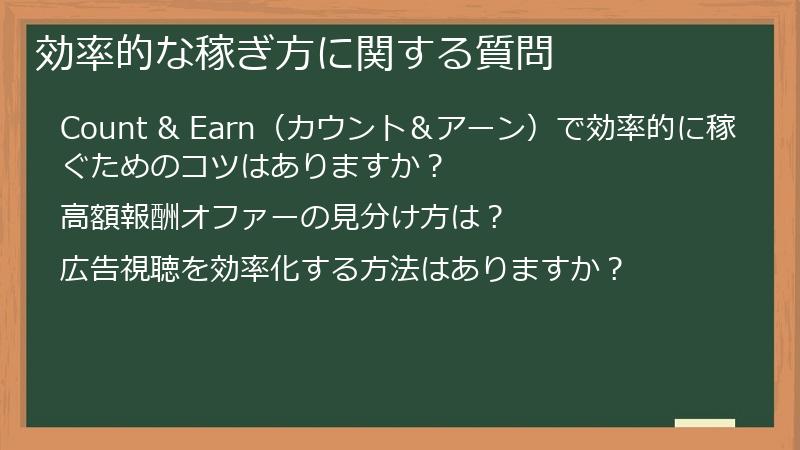 効率的な稼ぎ方に関する質問

Count & Earn（カウント＆アーン）で効率的に稼ぐためのコツはありますか？

高額報酬オファーの見分け方は？

広告視聴を効率化する方法はありますか？